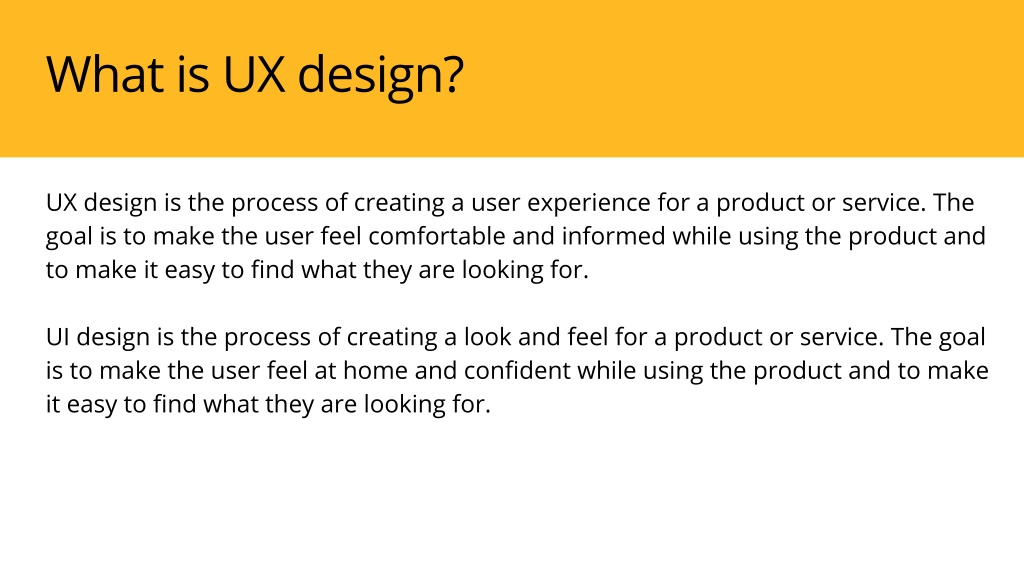 What is UX design?

UX design is the process of creating a user experience for a product or service. The goal is to make the user feel comfortable and informed while using the product and to make it easy to find what they are looking for.

UI design is the process of creating a look and feel for a product or service. The goal is to make the user feel at home and confident while using the product and to make it easy to find what they are looking for.